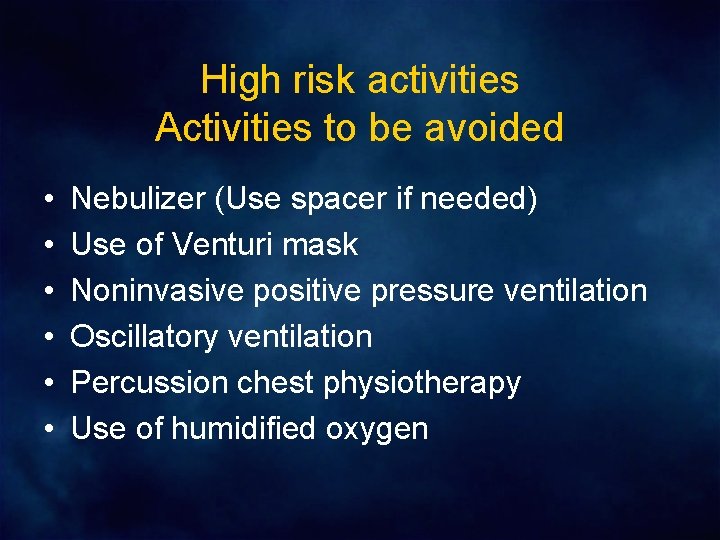 High risk activities
Activities to be avoided

• Nebulizer (Use spacer if needed)
• Use of Venturi mask
• Noninvasive positive pressure ventilation
• Oscillatory ventilation
• Percussion chest physiotherapy
• Use of humidified oxygen